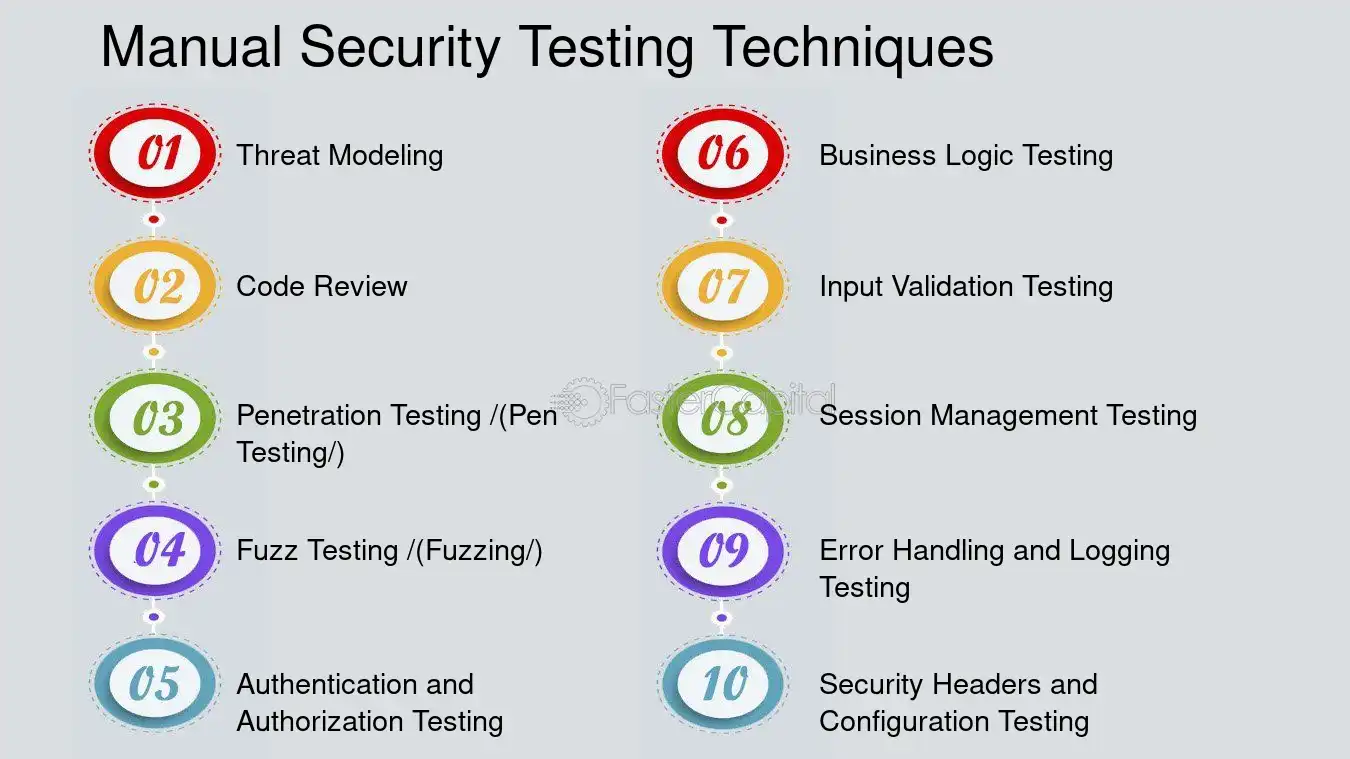 Manual Security Testing Techniques

01 Threat Modeling

02 Code Review

03 Penetration Testing /(Pen Testing/)

04 Fuzz Testing /(Fuzzing/)

05 Authentication and Authorization Testing

06 Business Logic Testing

07 Input Validation Testing

08 Session Management Testing

09 Error Handling and Logging Testing

10 Security Headers and Configuration Testing

FasterCapital